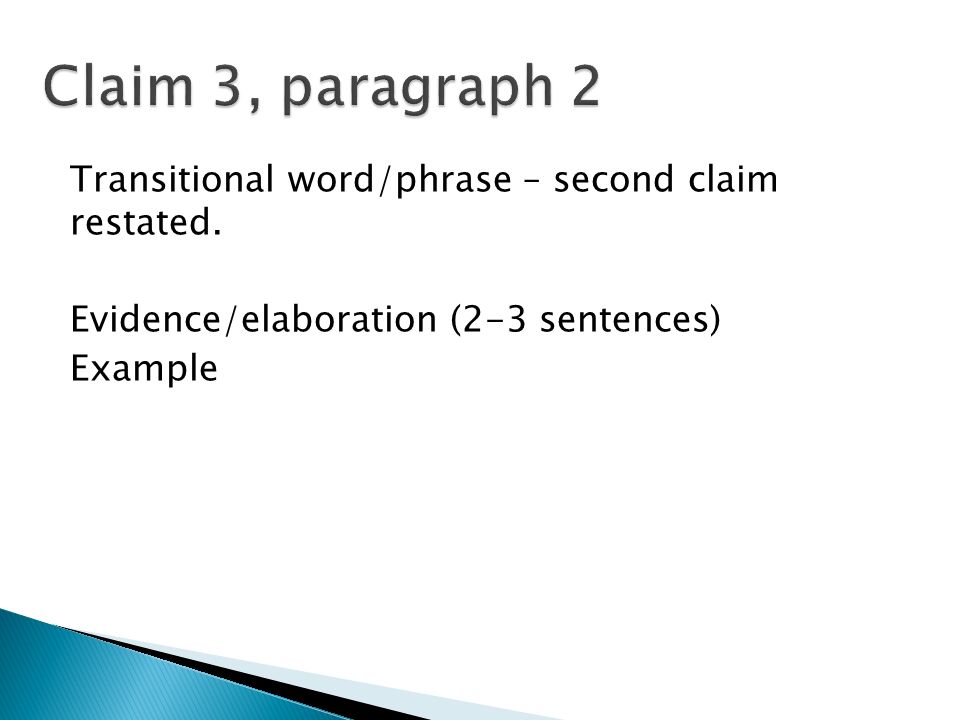 Claim 3, paragraph 2

Transitional word/phrase – second claim restated.

Evidence/elaboration (2-3 sentences)
Example